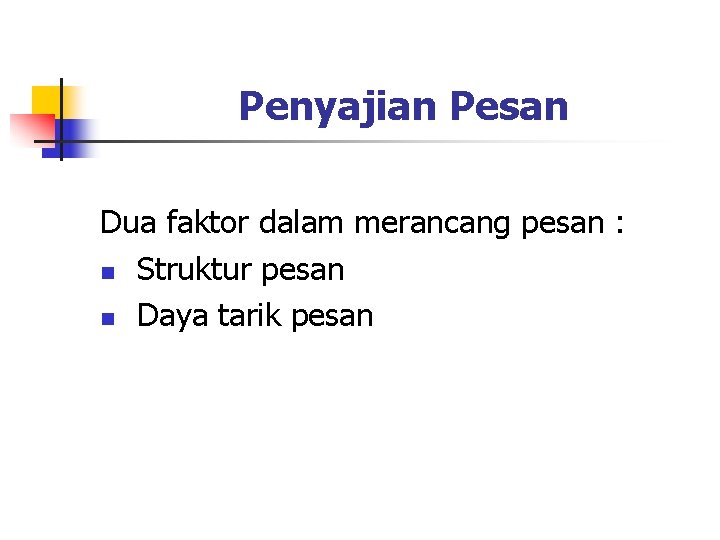 Penyajian Pesan

Dua faktor dalam merancang pesan :

- Struktur pesan
- Daya tarik pesan